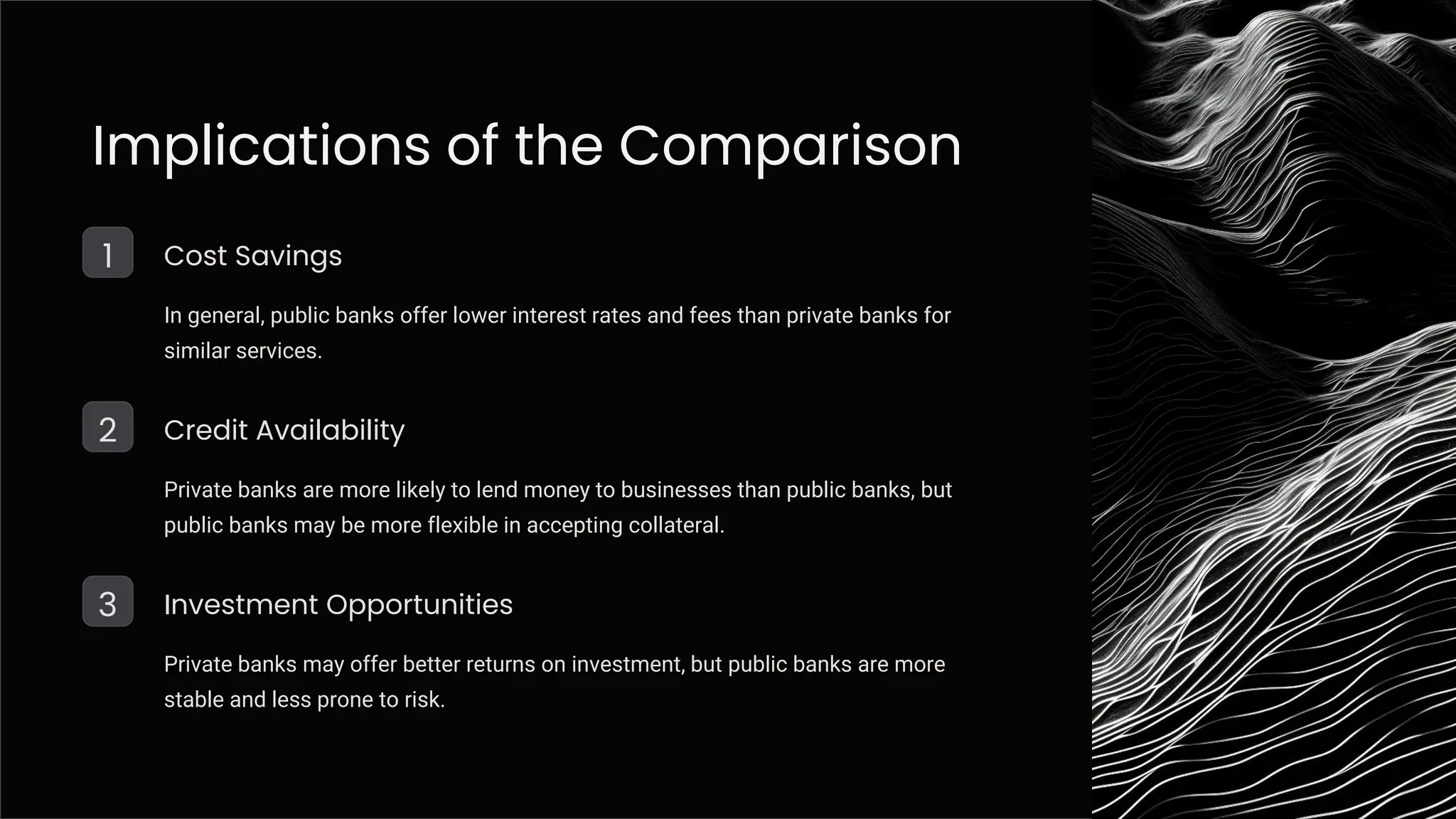 Implications of the Comparison

1
Cost Savings

In general, public banks offer lower interest rates and fees than private banks for similar services.

2
Credit Availability

Private banks are more likely to lend money to businesses than public banks, but public banks may be more flexible in accepting collateral.

3
Investment Opportunities

Private banks may offer better returns on investment, but public banks are more stable and less prone to risk.